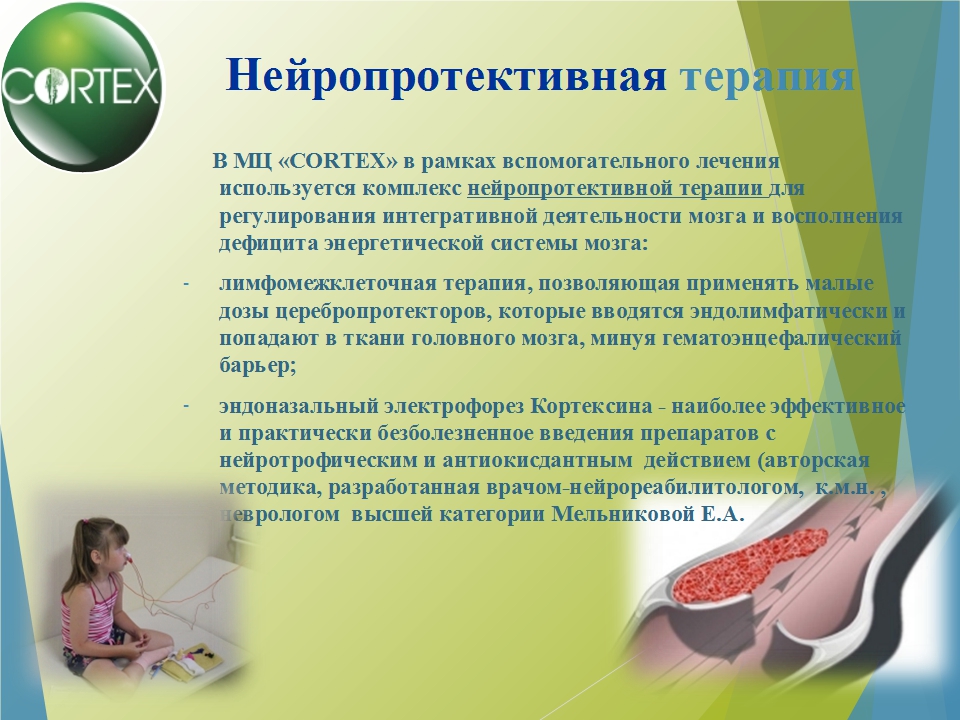 CORTEX

Нейропротективная терапия

В МЦ «CORTEX» в рамках вспомогательного лечения используется комплекс нейропротективной терапии для регулирования интегративной деятельности мозга и восполнения дефицита энергетической системы мозга:

- лимфомежклеточная терапия, позволяющая применять малые дозы церебропротекторов, которые вводятся эндолимфатически и попадают в ткани головного мозга, минуя гематоэнцефалический барьер;

- эндоназальный электрофорез Кортексина - наиболее эффективное и практически безболезненное введения препаратов с нейротрофическим и антиокисдантным действием (авторская методика, разработанная врачом-нейрореабилитологом, к.м.н. , неврологом высшей категории Мельниковой Е.А.